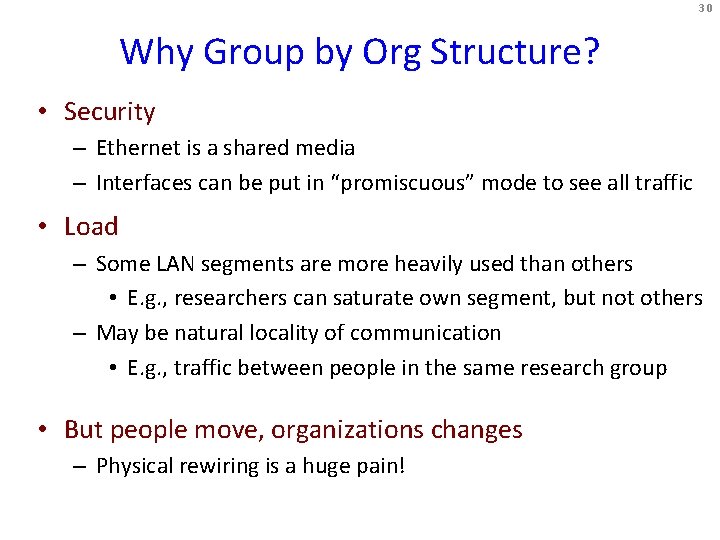 30

Why Group by Org Structure?

• Security
– Ethernet is a shared media
– Interfaces can be put in “promiscuous” mode to see all traffic

• Load
– Some LAN segments are more heavily used than others
• E.g., researchers can saturate own segment, but not others
– May be natural locality of communication
• E.g., traffic between people in the same research group

• But people move, organizations changes
– Physical rewiring is a huge pain!